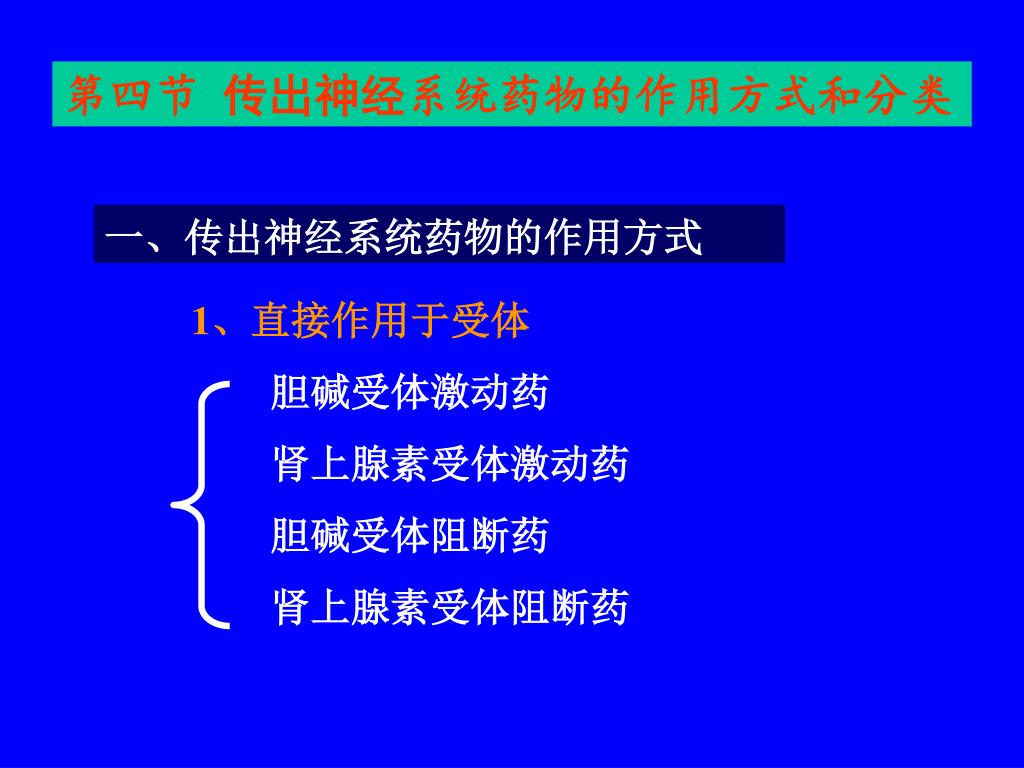 第四节 传出神经系统药物的作用方式和分类

一、传出神经系统药物的作用方式

1、直接作用于受体

胆碱受体激动药
肾上腺素受体激动药
胆碱受体阻断药
肾上腺素受体阻断药